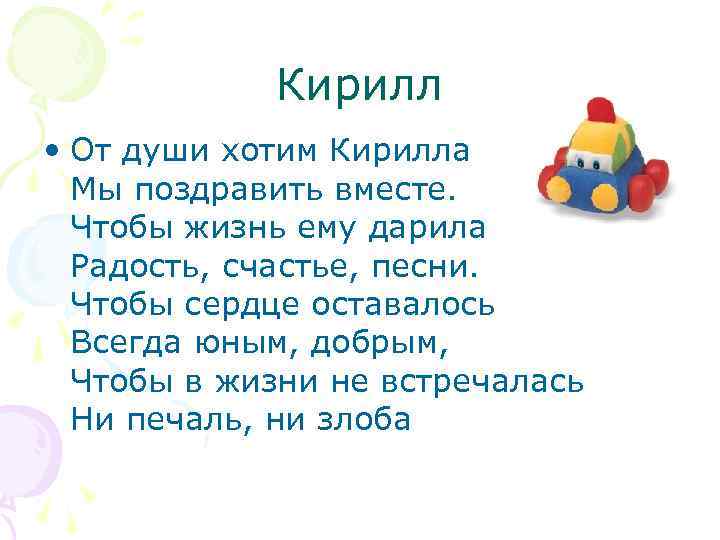 Кирилл

• От души хотим Кирилла
Мы поздравить вместе.
Чтобы жизнь ему дарила
Радость, счастье, песни.
Чтобы сердце оставалось
Всегда юным, добрым,
Чтобы в жизни не встречалась
Ни печаль, ни злоба